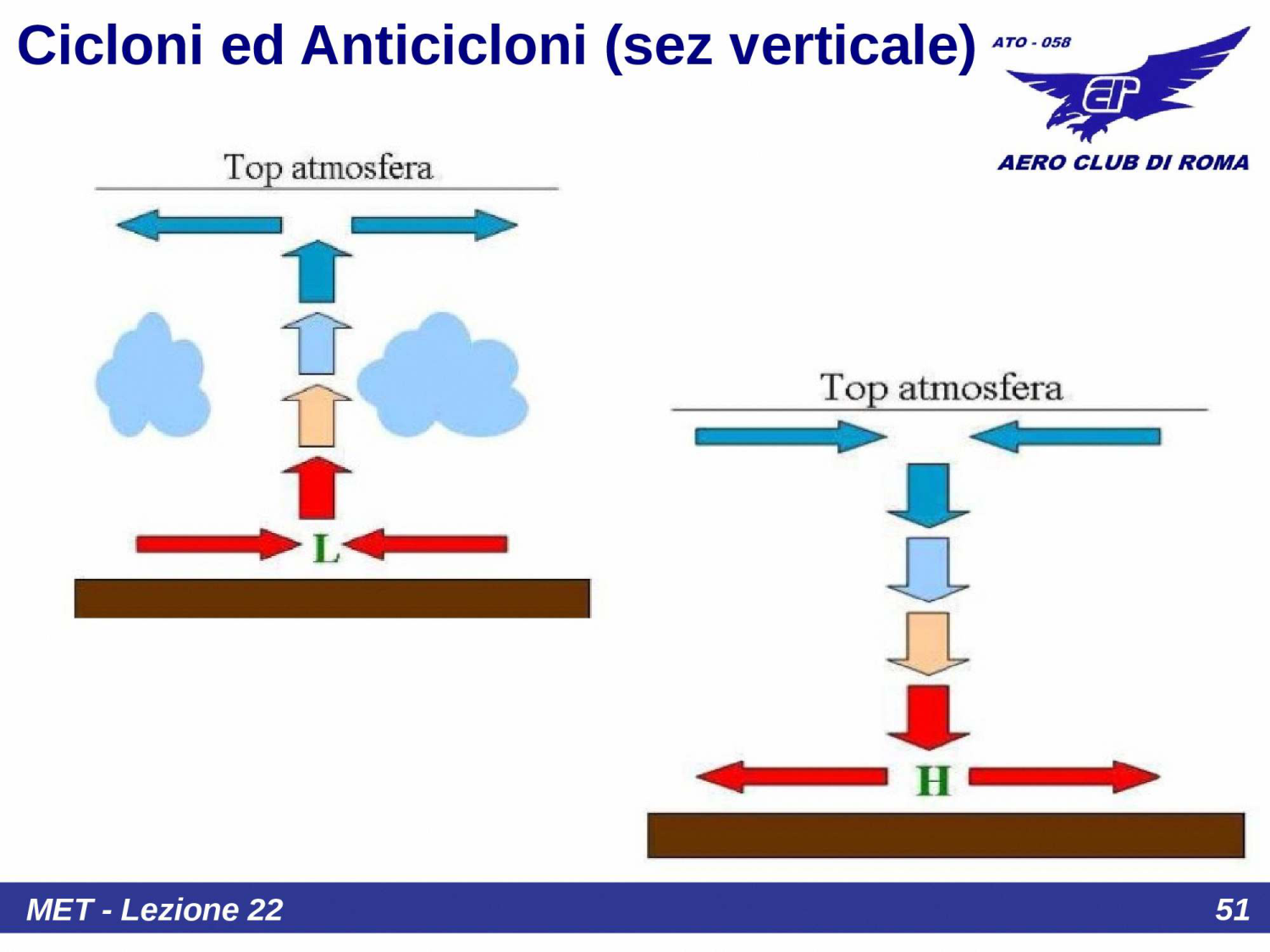 Cicloni ed Anticicloni (sez verticale)

ATO - 058

AERO CLUB DI ROMA

Top atmosfera

L

Top atmosfera

H

MET - Lezione 22

51